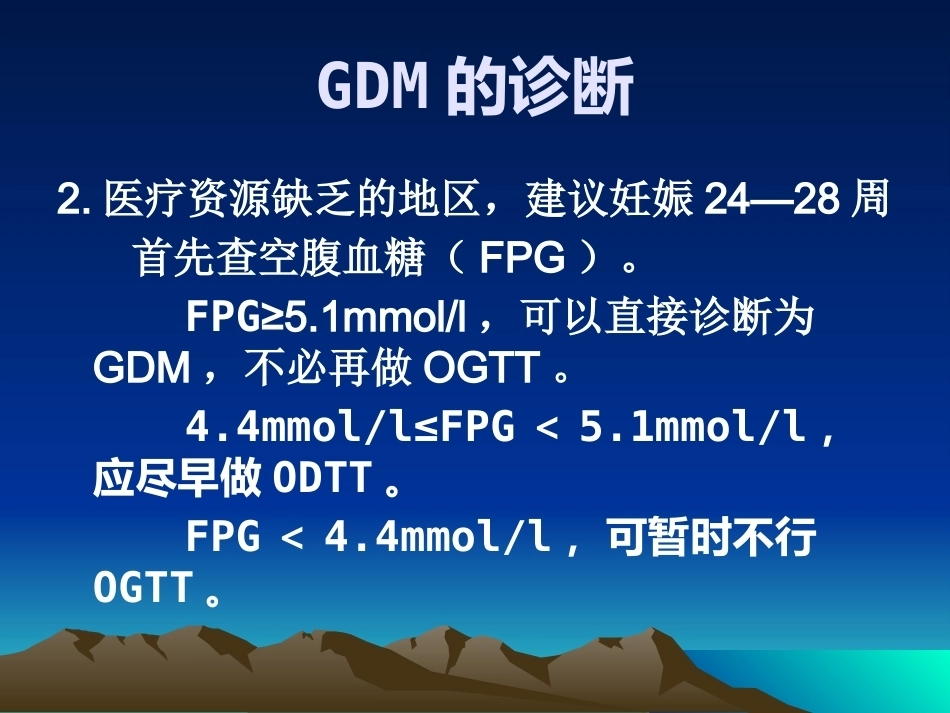 GDM 的诊断

2. 医疗资源缺乏的地区，建议妊娠 24—28 周首先查空腹血糖（ FPG ）。

FPG≥5.1mmol/l ，可以直接诊断为 GDM ，不必再做 OGTT 。

4.4mmol/l≤FPG ＜ 5.1mmol/l ，应尽早做 ODTT 。

FPG ＜ 4.4mmol/l ，可暂时不行 OGTT 。